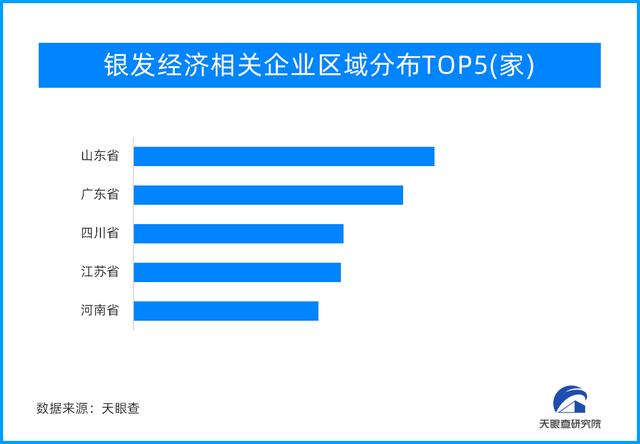 银发经济相关企业区域分布TOP5(家)

山东省
广东省
四川省
江苏省
河南省

数据来源：天眼查

天眼查研究院